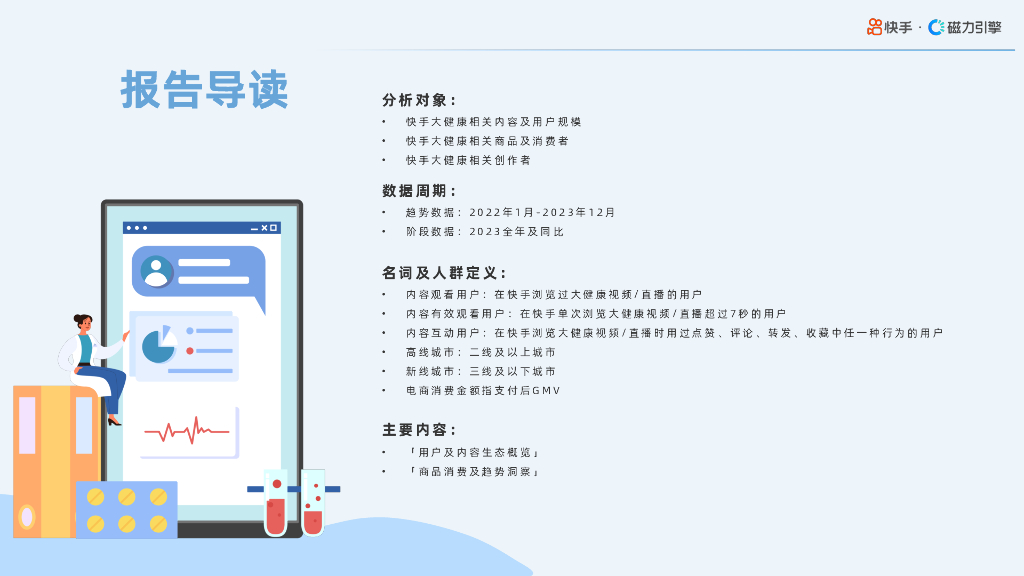 快手 · 磁力引擎

报告导读

分析对象：
• 快手大健康相关内容及用户规模
• 快手大健康相关商品及消费者
• 快手大健康相关创作者

数据周期：
• 趋势数据：2022年1月-2023年12月
• 阶段数据：2023全年及同比

名词及人群定义：
• 内容观看用户：在快手浏览过大健康视频/直播的用户
• 内容有效观看用户：在快手单次浏览大健康视频/直播超过7秒的用户
• 内容互动用户：在快手浏览大健康视频/直播时用过点赞、评论、转发、收藏中任一种行为的用户
• 高线城市：二线及以上城市
• 新线城市：三线及以下城市
• 电商消费金额指支付后GMV

主要内容：
• 「用户及内容生态概览」
• 「商品消费及趋势洞察」